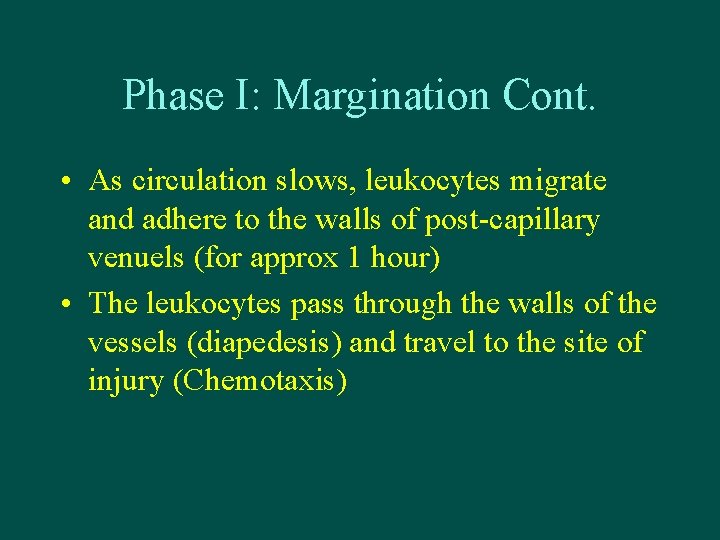 Phase I: Margination Cont.

• As circulation slows, leukocytes migrate and adhere to the walls of post-capillary venuels (for approx 1 hour)

• The leukocytes pass through the walls of the vessels (diapedesis) and travel to the site of injury (Chemotaxis)